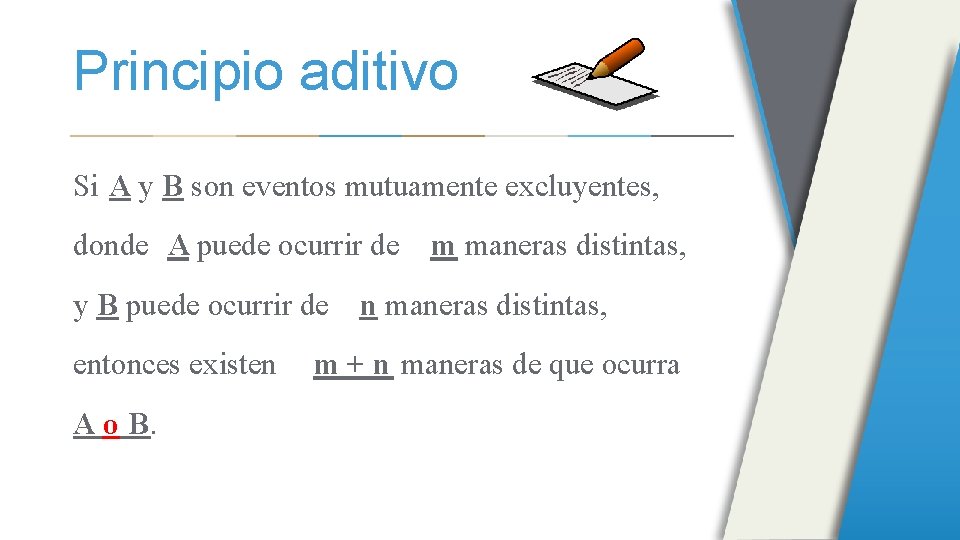 Principio aditivo

Si A y B son eventos mutuamente excluyentes, donde A puede ocurrir de m maneras distintas, y B puede ocurrir de n maneras distintas, entonces existen m + n maneras de que ocurra A o B.